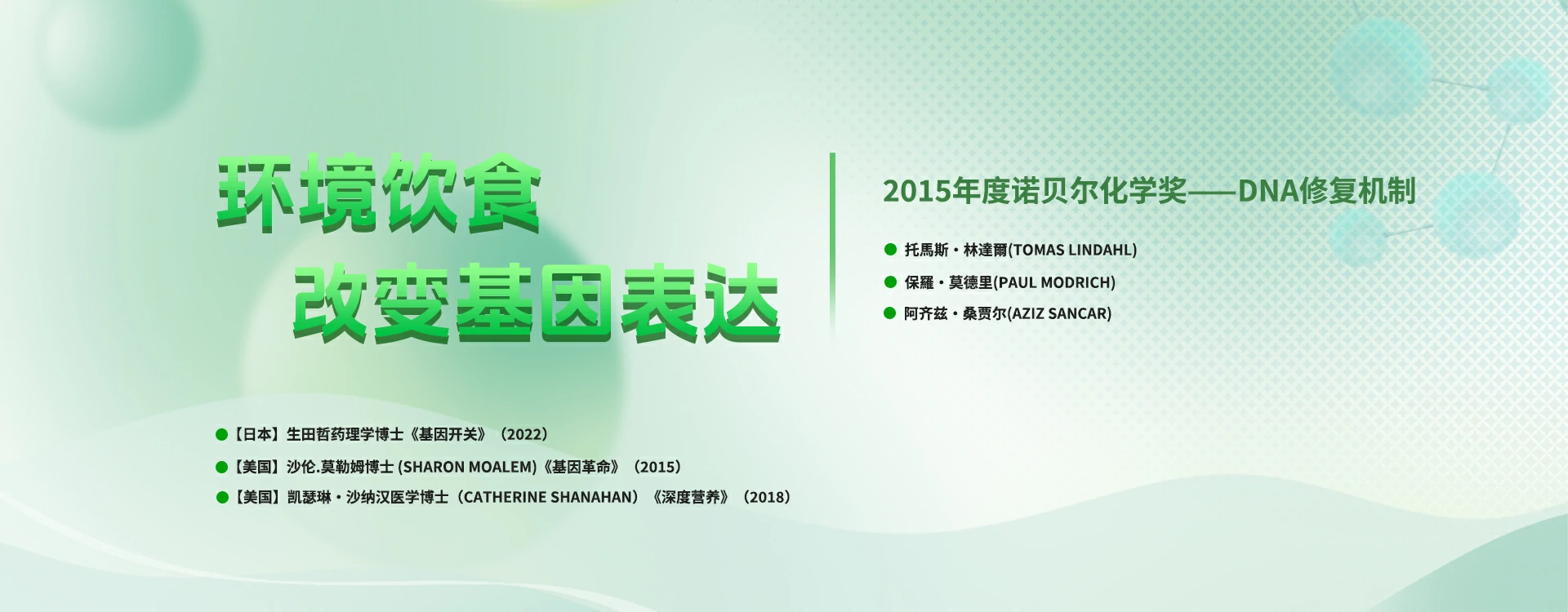 环境饮食
改变基因表达

2015年度诺贝尔化学奖——DNA修复机制

● 托馬斯・林達爾(TOMAS LINDAHL)
● 保羅・莫德里(PAUL MODRICH)
● 阿齐兹・桑贾尔(AZIZ SANCAR)

●【日本】生田哲药理学博士《基因开关》（2022）
●【美国】沙伦.莫勒姆博士 (SHARON MOALEM)《基因革命》（2015）
●【美国】凯瑟琳・沙纳汉医学博士（CATHERINE SHANAHAN）《深度营养》（2018）